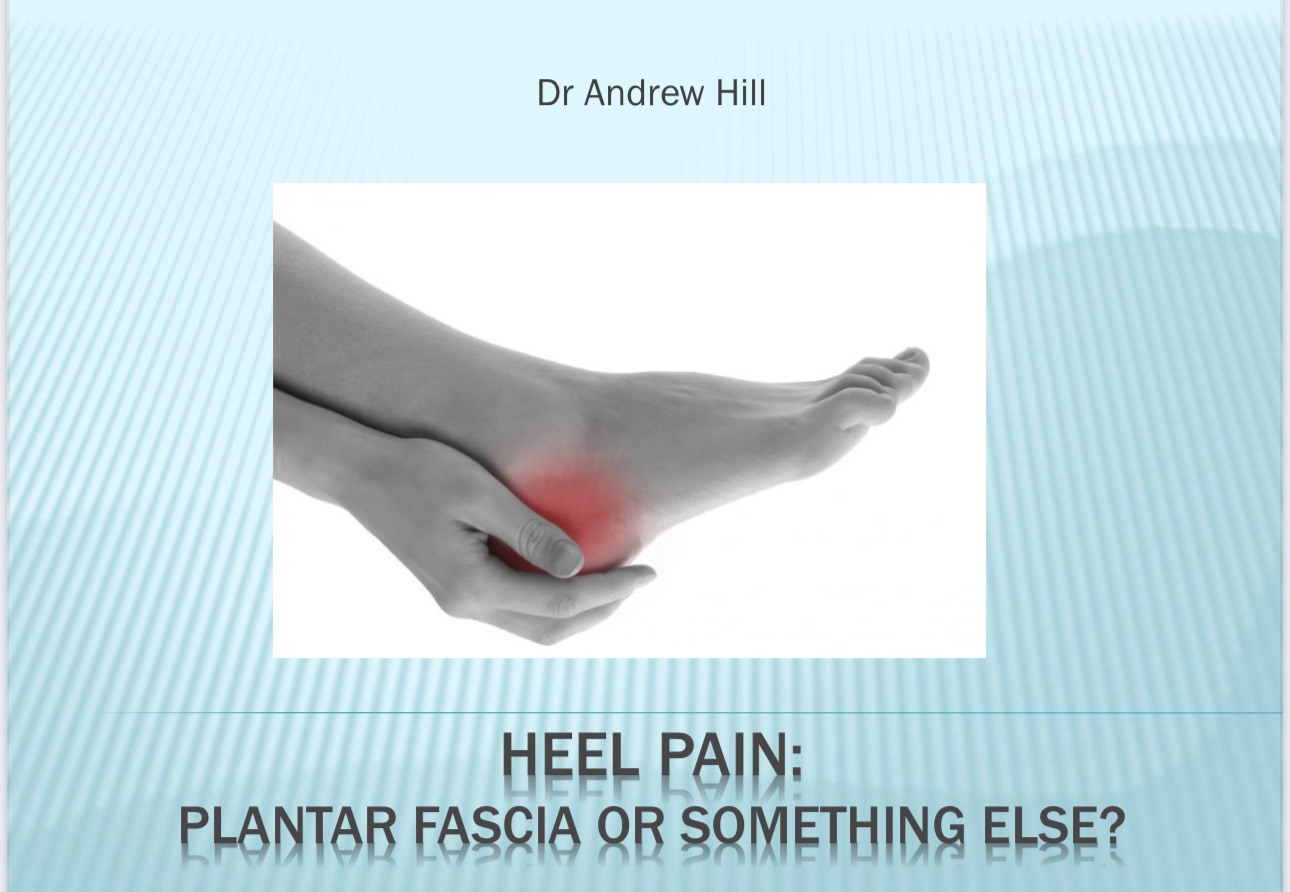 Dr Andrew Hill

HEEL PAIN:
PLANTAR FASCIA OR SOMETHING ELSE?